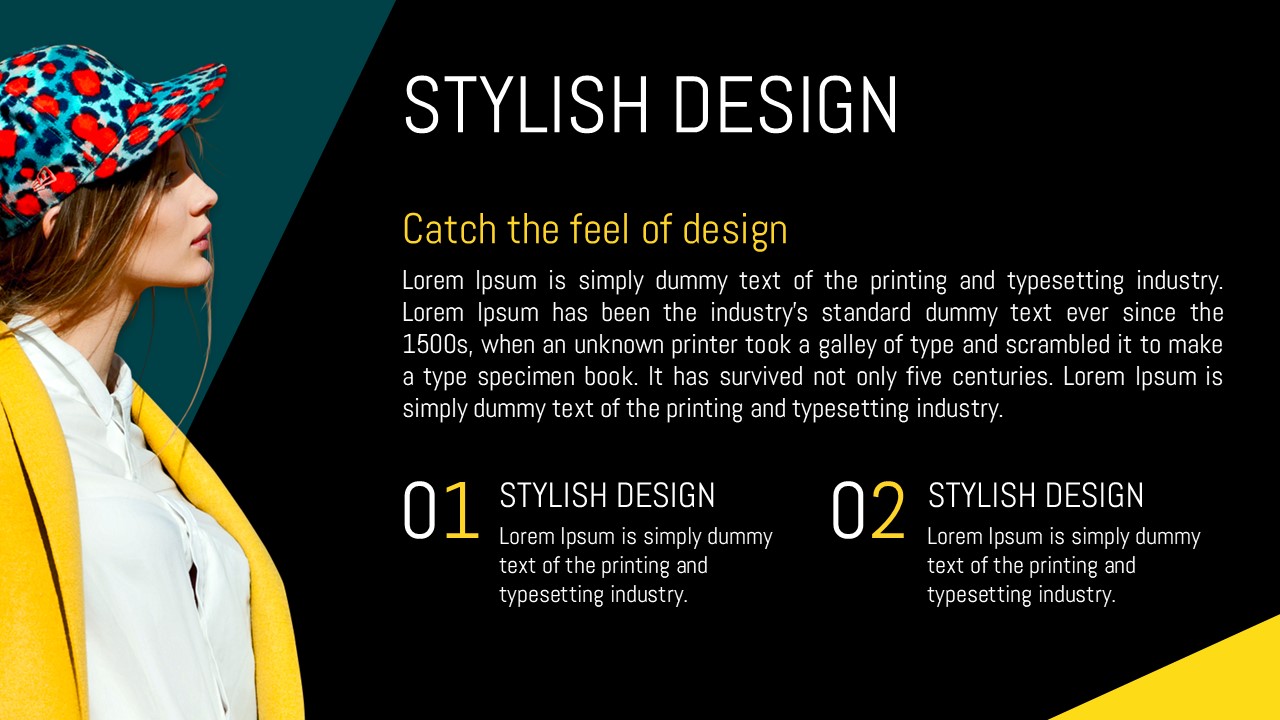 STYLISH DESIGN

Catch the feel of design

Lorem Ipsum is simply dummy text of the printing and typesetting industry. Lorem Ipsum has been the industry's standard dummy text ever since the 1500s, when an unknown printer took a galley of type and scrambled it to make a type specimen book. It has survived not only five centuries. Lorem Ipsum is simply dummy text of the printing and typesetting industry.

01 STYLISH DESIGN
Lorem Ipsum is simply dummy text of the printing and typesetting industry.

02 STYLISH DESIGN
Lorem Ipsum is simply dummy text of the printing and typesetting industry.